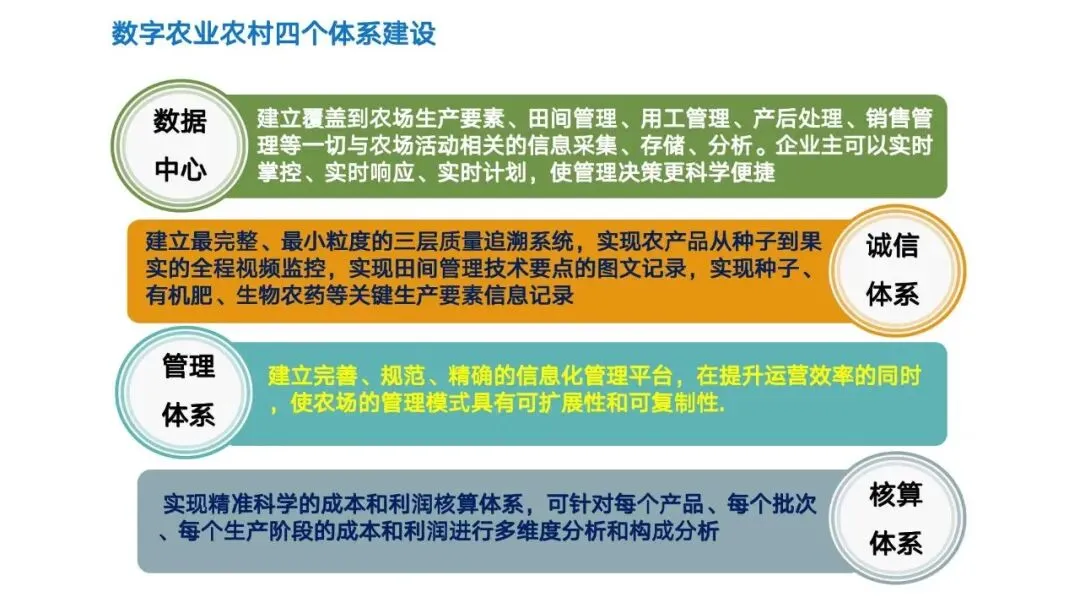 数字农业农村四个体系建设

数据中心

建立覆盖到农场生产要素、田间管理、用工管理、产后处理、销售管理等一切与农场活动相关的信息采集、存储、分析。企业主可以实时掌控、实时响应、实时计划，使管理决策更科学便捷

建立最完整、最小粒度的三层质量追溯系统，实现农产品从种子到果实的全程视频监控，实现田间管理技术要点的图文记录，实现种子、有机肥、生物农药等关键生产要素信息记录

诚信体系

管理体系

建立完善、规范、精确的信息化管理平台，在提升运营效率的同时，使农场的管理模式具有可扩展性和可复制性.

实现精准科学的成本和利润核算体系，可针对每个产品、每个批次、每个生产阶段的成本和利润进行多维度分析和构成分析

核算体系